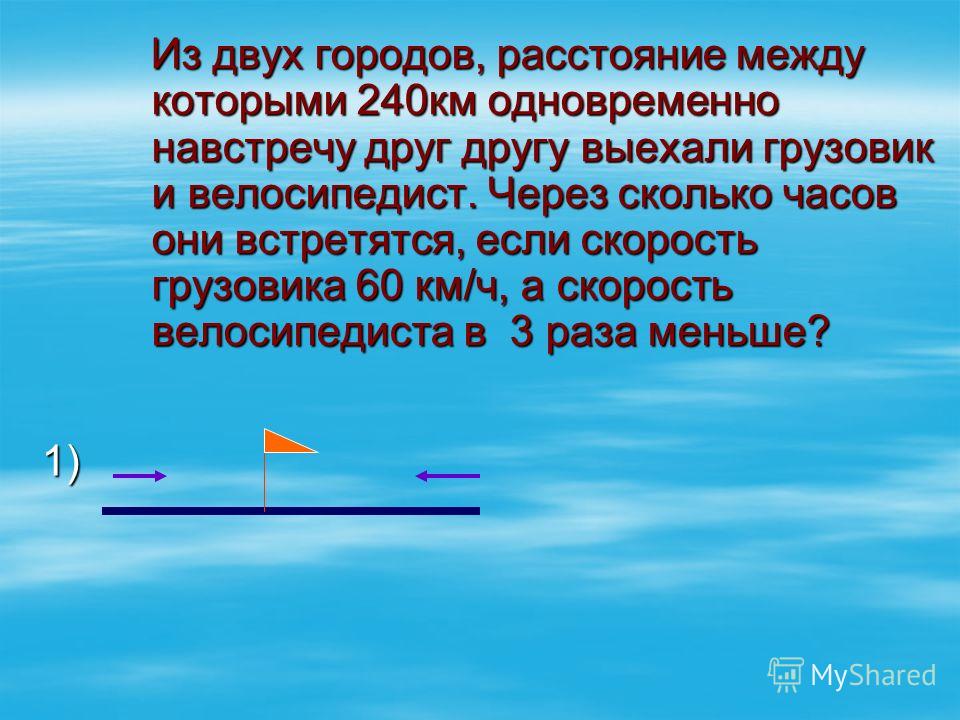 Из двух городов, расстояние между которыми 240км одновременно навстречу друг другу выехали грузовик и велосипедист. Через сколько часов они встретятся, если скорость грузовика 60 км/ч, а скорость велосипедиста в 3 раза меньше?

1)

MyShared